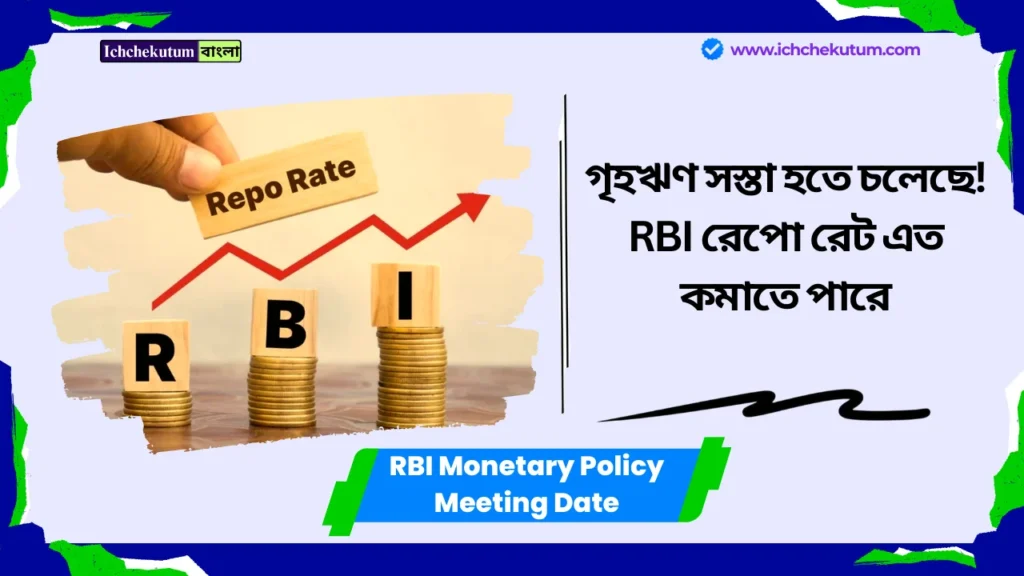 Ichchekutum বাংলা

www.ichchekutum.com

Repo Rate

R B I

গৃহঋণ সস্তা হতে চলেছে! RBI রেপো রেট এত কমাতে পারে

RBI Monetary Policy Meeting Date